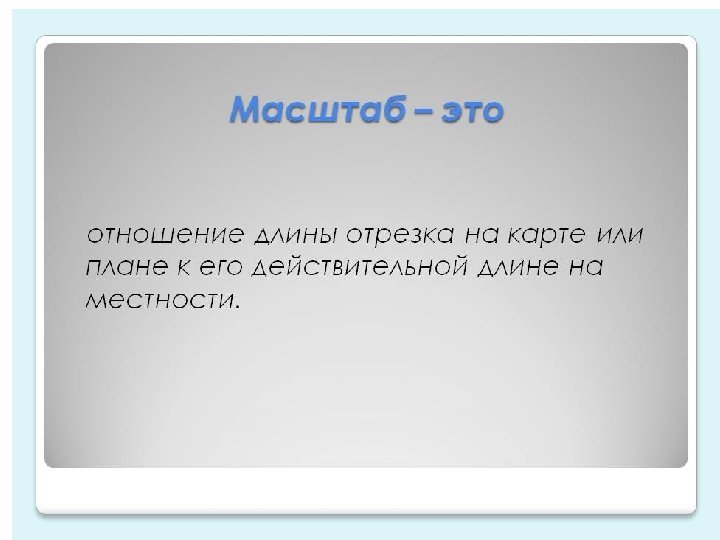 Масштаб – это

отношение длины отрезка на карте или плане к его действительной длине на местности.